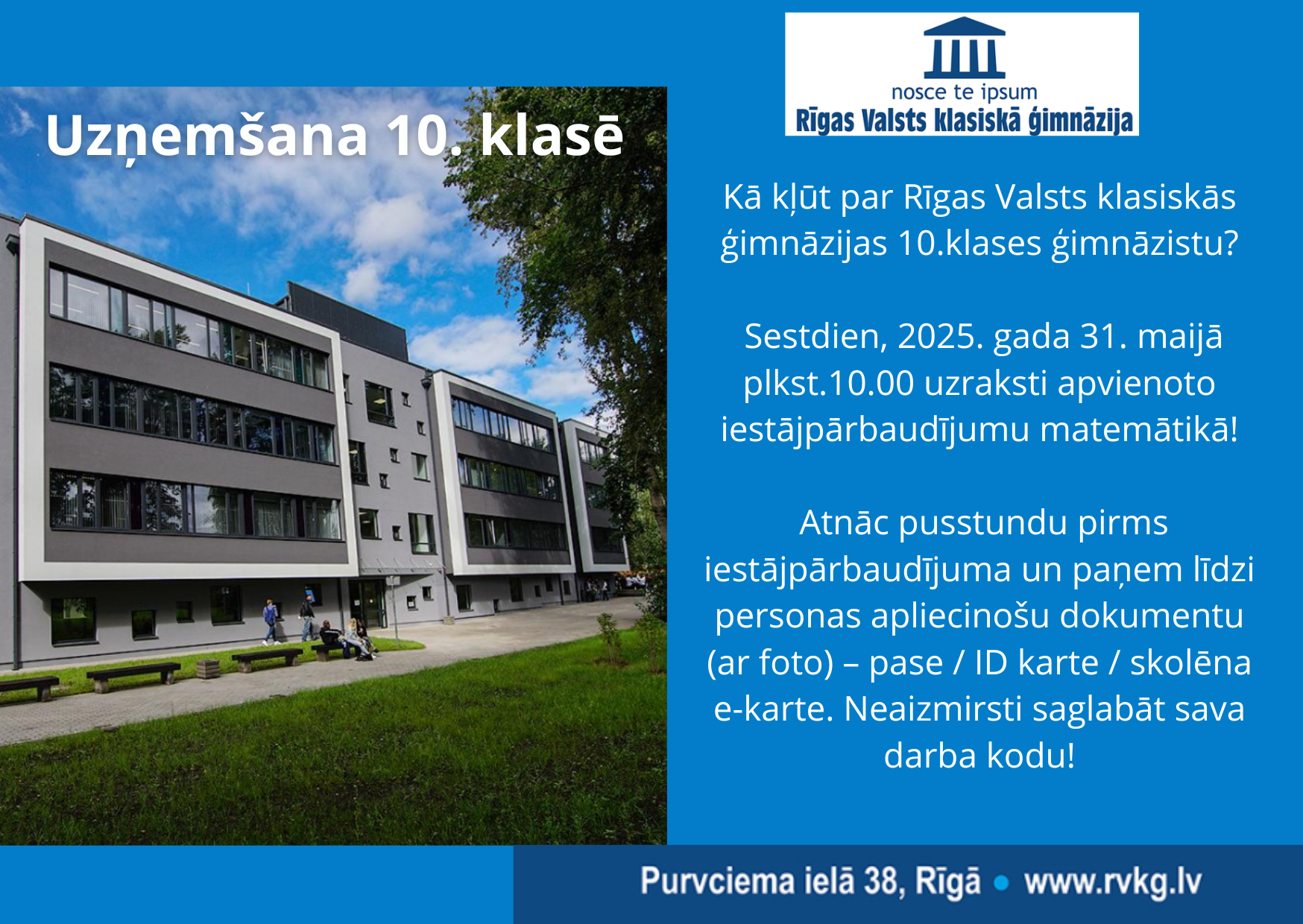 Uzņemšana 10. klasē

nosce te ipsum
Rīgas Valsts klasiskā ģimnāzija

Kā kļūt par Rīgas Valsts klasiskās ģimnāzijas 10.klases ģimnāzistu?

Sestdien, 2025. gada 31. maijā plkst.10.00 uzraksti apvienoto iestājpārbaudījumu matemātikā!

Atnāc pusstundu pirms iestājpārbaudījuma un paņem līdzi personas apliecinošu dokumentu (ar foto) – pase / ID karte / skolēna e-karte. Neaizmirsti saglabāt sava darba kodu!

Purvciema ielā 38, Rīgā • www.rvkg.lv